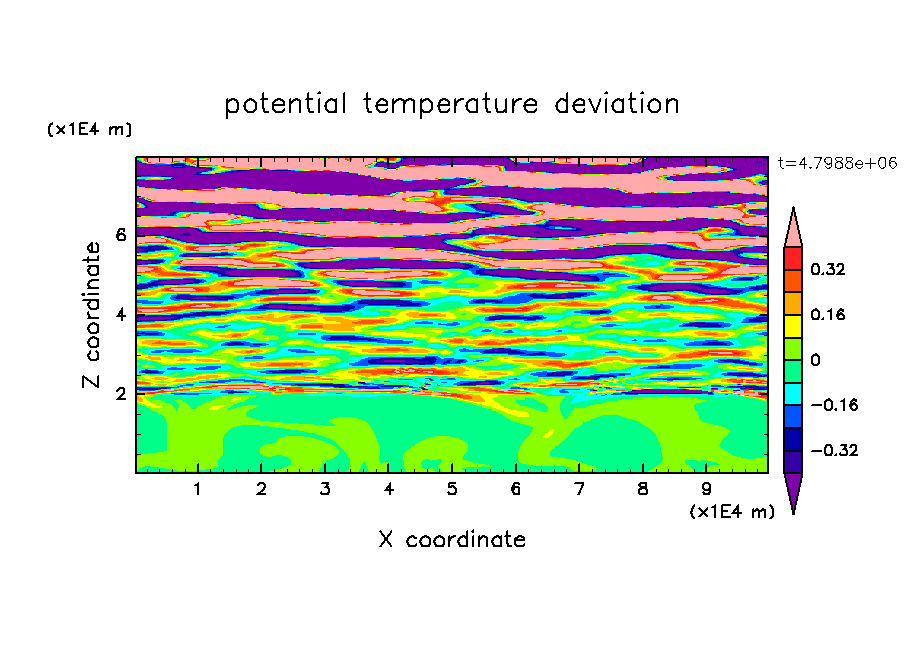 potential temperature deviation

(x1E4 m)

t=4.7988e+06

Z coordinate

6
4
2

0.32
0.16
0
−0.16
−0.32

1 2 3 4 5 6 7 8 9

(x1E4 m)

X coordinate